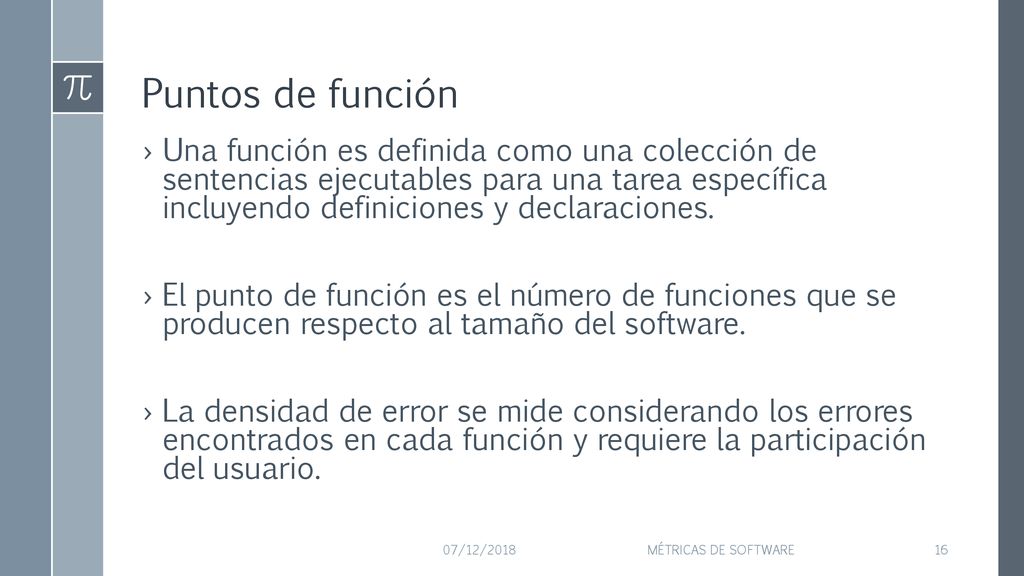 $\pi$

Puntos de función

› Una función es definida como una colección de sentencias ejecutables para una tarea específica incluyendo definiciones y declaraciones.

› El punto de función es el número de funciones que se producen respecto al tamaño del software.

› La densidad de error se mide considerando los errores encontrados en cada función y requiere la participación del usuario.

07/12/2018 MÉTRICAS DE SOFTWARE 16